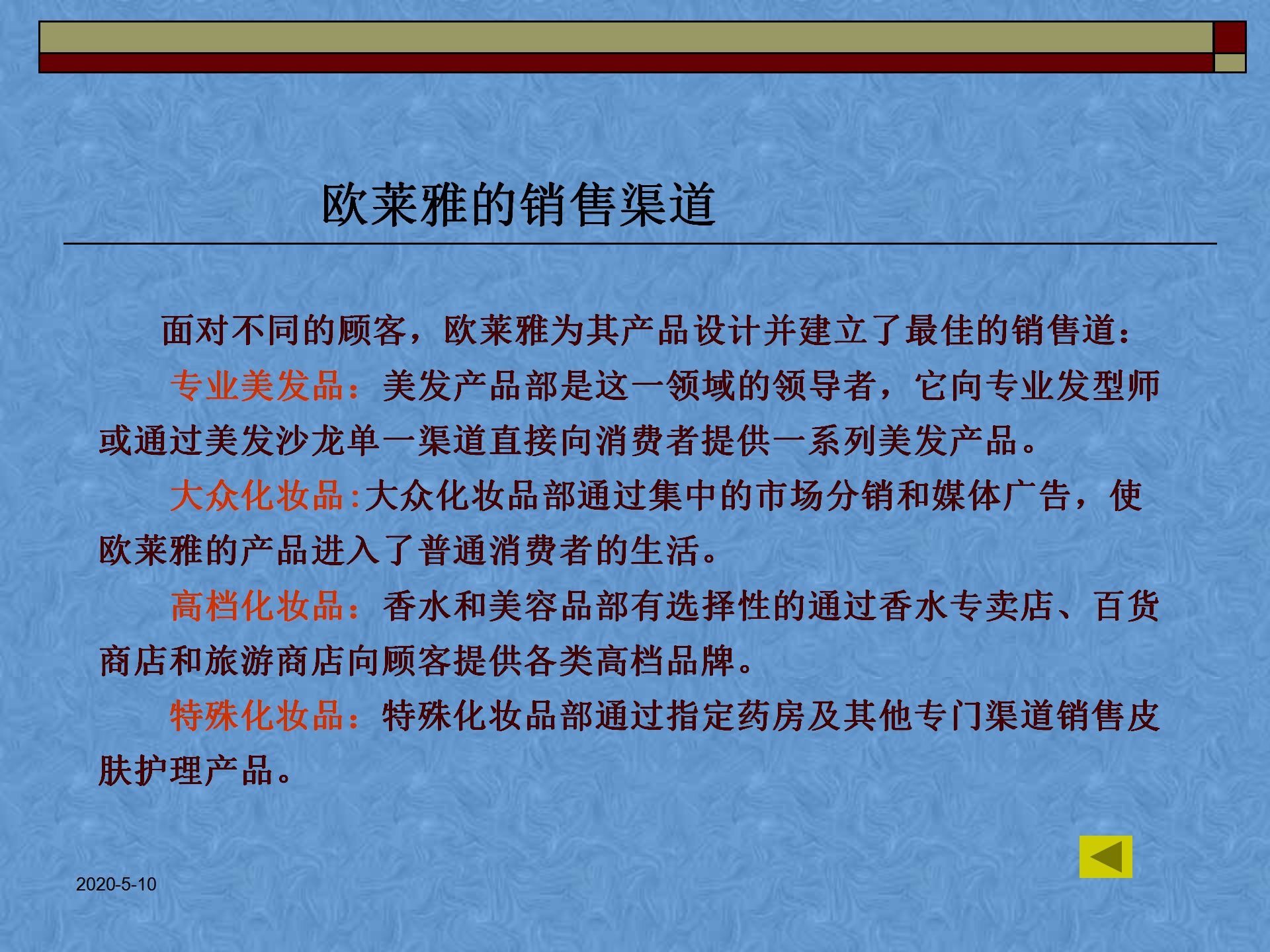 欧莱雅的销售渠道

面对不同的顾客，欧莱雅为其产品设计并建立了最佳的销售道：

专业美发品：美发产品部是这一领域的领导者，它向专业发型师或通过美发沙龙单一渠道直接向消费者提供一系列美发产品。

大众化妆品:大众化妆品部通过集中的市场分销和媒体广告，使欧莱雅的产品进入了普通消费者的生活。

高档化妆品：香水和美容品部有选择性的通过香水专卖店、百货商店和旅游商店向顾客提供各类高档品牌。

特殊化妆品：特殊化妆品部通过指定药房及其他专门渠道销售皮肤护理产品。

2020-5-10